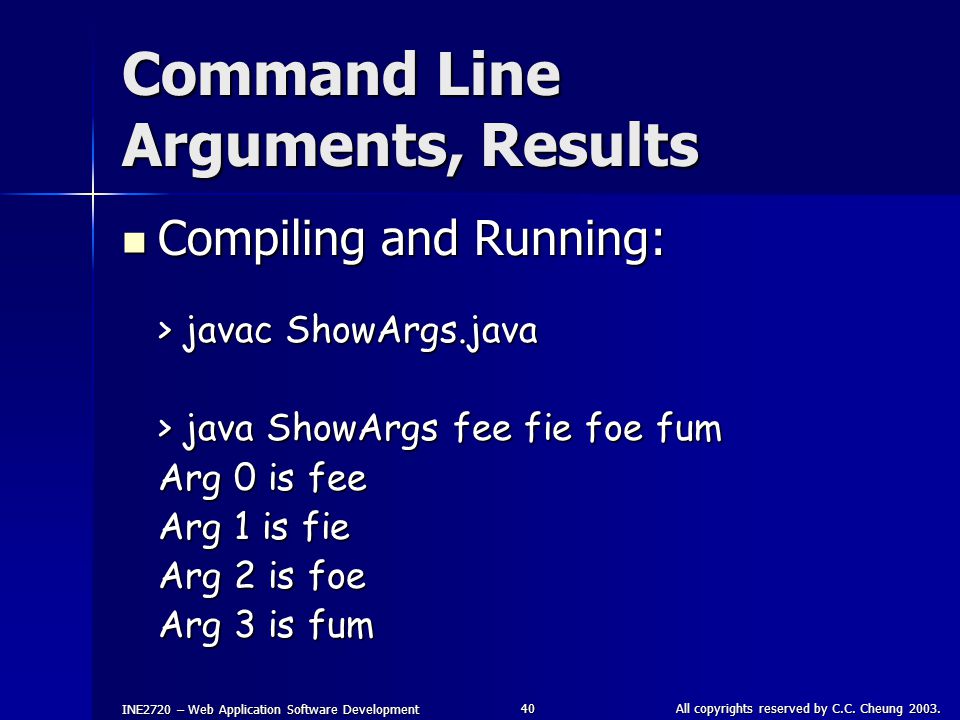 Command Line Arguments, Results

Compiling and Running:

> javac ShowArgs.java

> java ShowArgs fee fie foe fum
Arg 0 is fee
Arg 1 is fie
Arg 2 is foe
Arg 3 is fum

INE2720 – Web Application Software Development

40

All copyrights reserved by C.C. Cheung 2003.